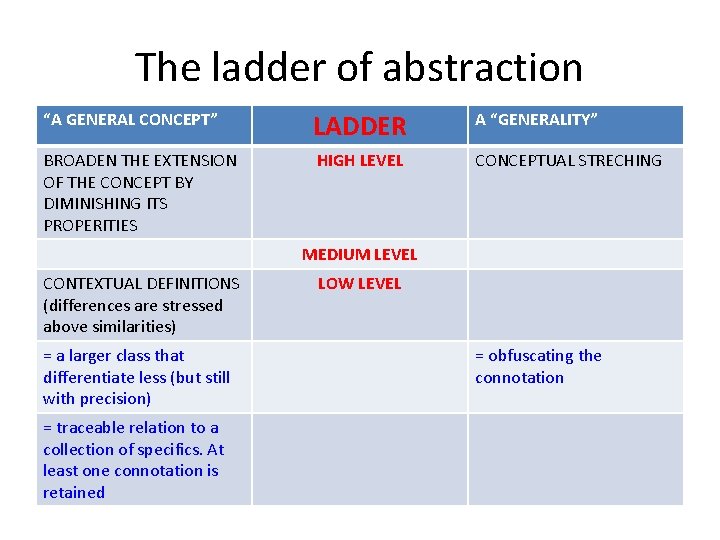 The ladder of abstraction

| “A GENERAL CONCEPT” | LADDER | A “GENERALITY” |
|---|---|---|
| BROADEN THE EXTENSION OF THE CONCEPT BY DIMINISHING ITS PROPERITIES | HIGH LEVEL | CONCEPTUAL STRECHING |
| | MEDIUM LEVEL | |
| CONTEXTUAL DEFINITIONS (differences are stressed above similarities) | LOW LEVEL | |
| = a larger class that differentiate less (but still with precision) | | = obfuscating the connotation |
| = traceable relation to a collection of specifics. At least one connotation is retained | | |